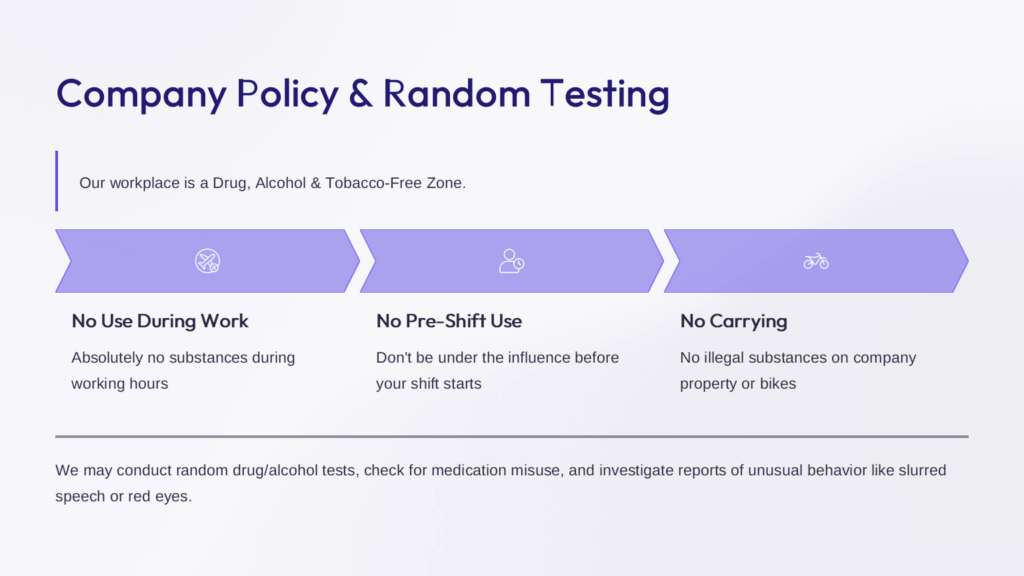 Company Policy & Random Testing

Our workplace is a Drug, Alcohol & Tobacco-Free Zone.

No Use During Work

Absolutely no substances during working hours

No Pre-Shift Use

Don't be under the influence before your shift starts

No Carrying

No illegal substances on company property or bikes

We may conduct random drug/alcohol tests, check for medication misuse, and investigate reports of unusual behavior like slurred speech or red eyes.